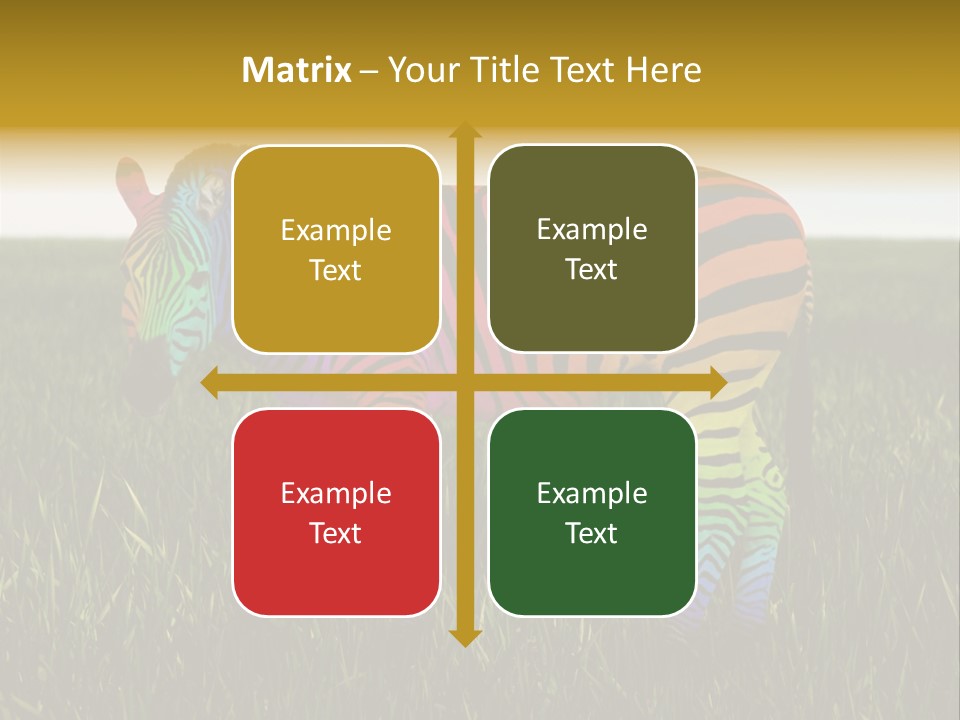 Matrix – Your Title Text Here

Example Text

Example Text

Example Text

Example Text